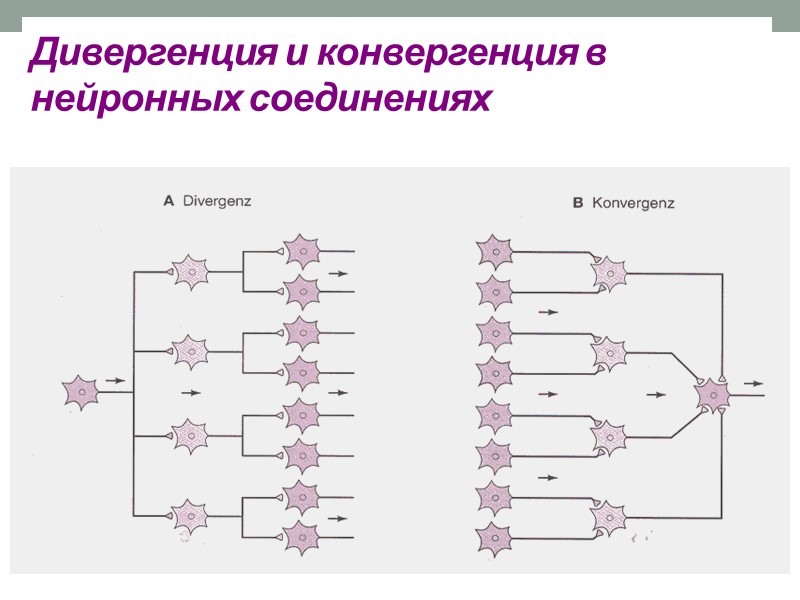 Дивергенция и конвергенция в нейронных соединениях

A Divergenz

B Konvergenz